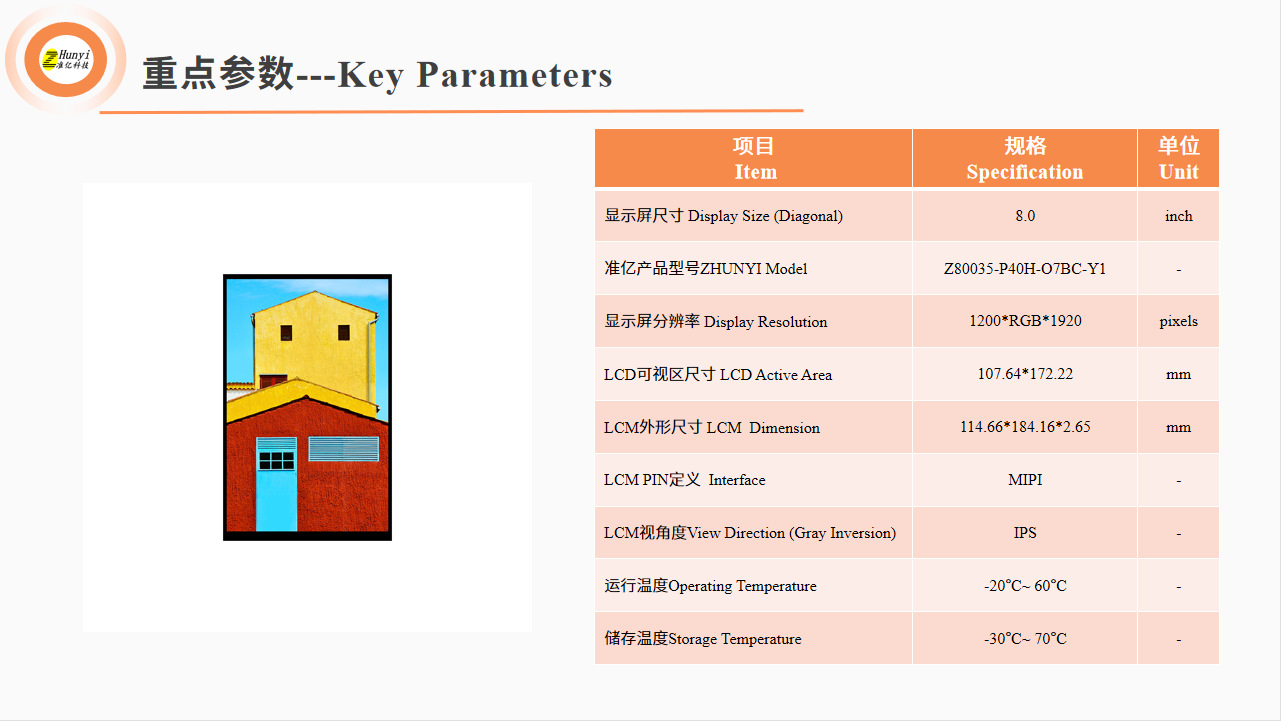 ZHunyi 准亿科技

重点参数---Key Parameters

| 项目 Item | 规格 Specification | 单位 Unit |
|---|---|---|
| 显示屏尺寸 Display Size (Diagonal) | 8.0 | inch |
| 准亿产品型号ZHUNYI Model | Z80035-P40H-O7BC-Y1 | - |
| 显示屏分辨率 Display Resolution | 1200*RGB*1920 | pixels |
| LCD可视区尺寸 LCD Active Area | 107.64*172.22 | mm |
| LCM外形尺寸 LCM Dimension | 114.66*184.16*2.65 | mm |
| LCM PIN定义 Interface | MIPI | - |
| LCM视角度View Direction (Gray Inversion) | IPS | - |
| 运行温度Operating Temperature | -20℃~ 60℃ | - |
| 储存温度Storage Temperature | -30℃~ 70℃ | - |